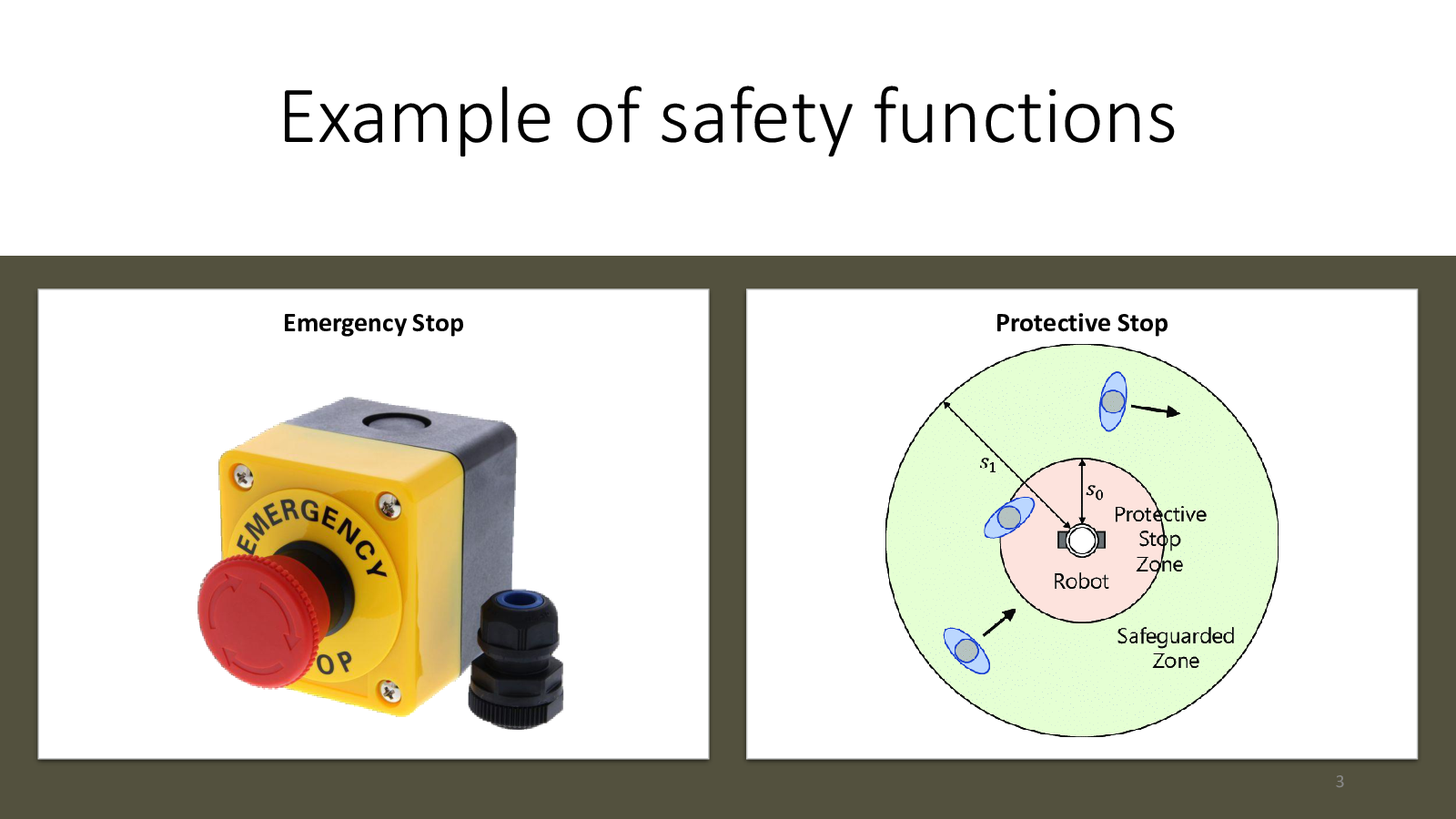 Example of safety functions

Emergency Stop

EMERGENCY
OP

Protective Stop

$s_1$

$s_0$

Protective Stop Zone

Robot

Safeguarded Zone

3